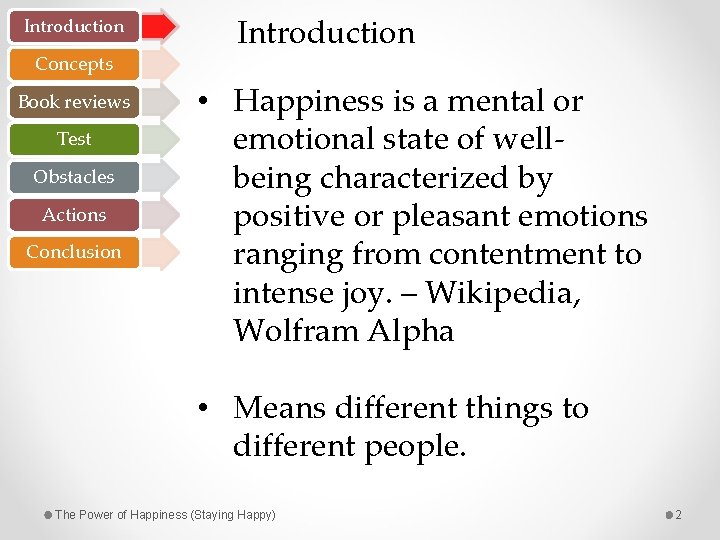 Introduction
Concepts
Book reviews
Test
Obstacles
Actions
Conclusion

Introduction

• Happiness is a mental or emotional state of well-being characterized by positive or pleasant emotions ranging from contentment to intense joy. – Wikipedia, Wolfram Alpha

• Means different things to different people.

The Power of Happiness (Staying Happy)

2